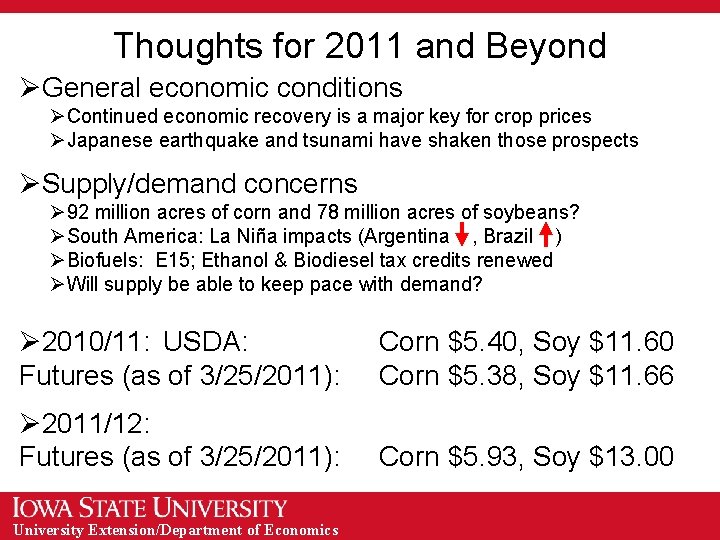 Thoughts for 2011 and Beyond

➢General economic conditions

➢Continued economic recovery is a major key for crop prices

➢Japanese earthquake and tsunami have shaken those prospects

➢Supply/demand concerns

➢92 million acres of corn and 78 million acres of soybeans?

➢South America: La Niña impacts (Argentina ↓, Brazil ↑)

➢Biofuels: E15; Ethanol & Biodiesel tax credits renewed

➢Will supply be able to keep pace with demand?

➢2010/11: USDA: Corn \$5.40, Soy \$11.60
Futures (as of 3/25/2011): Corn \$5.38, Soy \$11.66

➢2011/12:
Futures (as of 3/25/2011): Corn \$5.93, Soy \$13.00

IOWA STATE UNIVERSITY
University Extension/Department of Economics